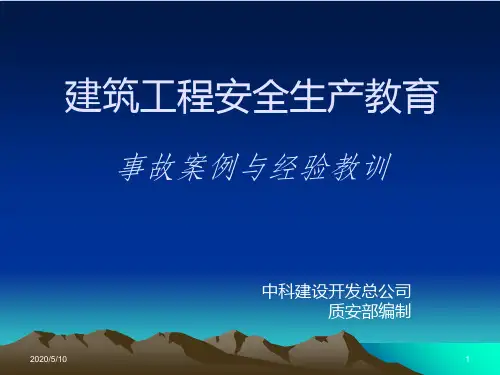 建筑工程安全生产教育

事故案例与经验教训

中科建设开发总公司
质安部编制

2020/5/10

1